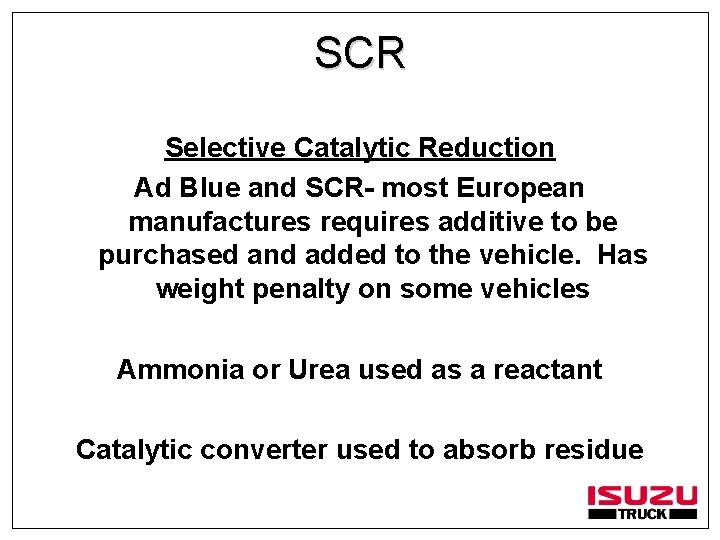 SCR

Selective Catalytic Reduction

Ad Blue and SCR- most European manufactures requires additive to be purchased and added to the vehicle. Has weight penalty on some vehicles

Ammonia or Urea used as a reactant

Catalytic converter used to absorb residue

ISUZU
TRUCK